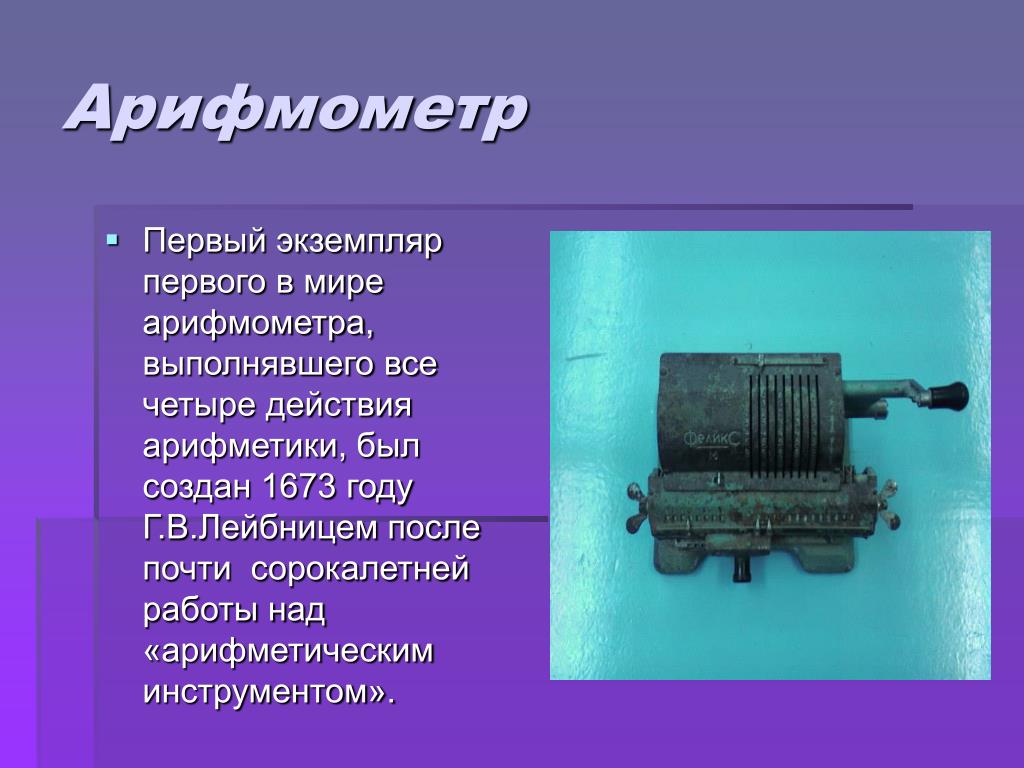 Арифмометр

Первый экземпляр первого в мире арифмометра, выполнявшего все четыре действия арифметики, был создан 1673 году Г.В.Лейбницем после почти  сорокалетней работы над «арифметическим инструментом».

Феликс